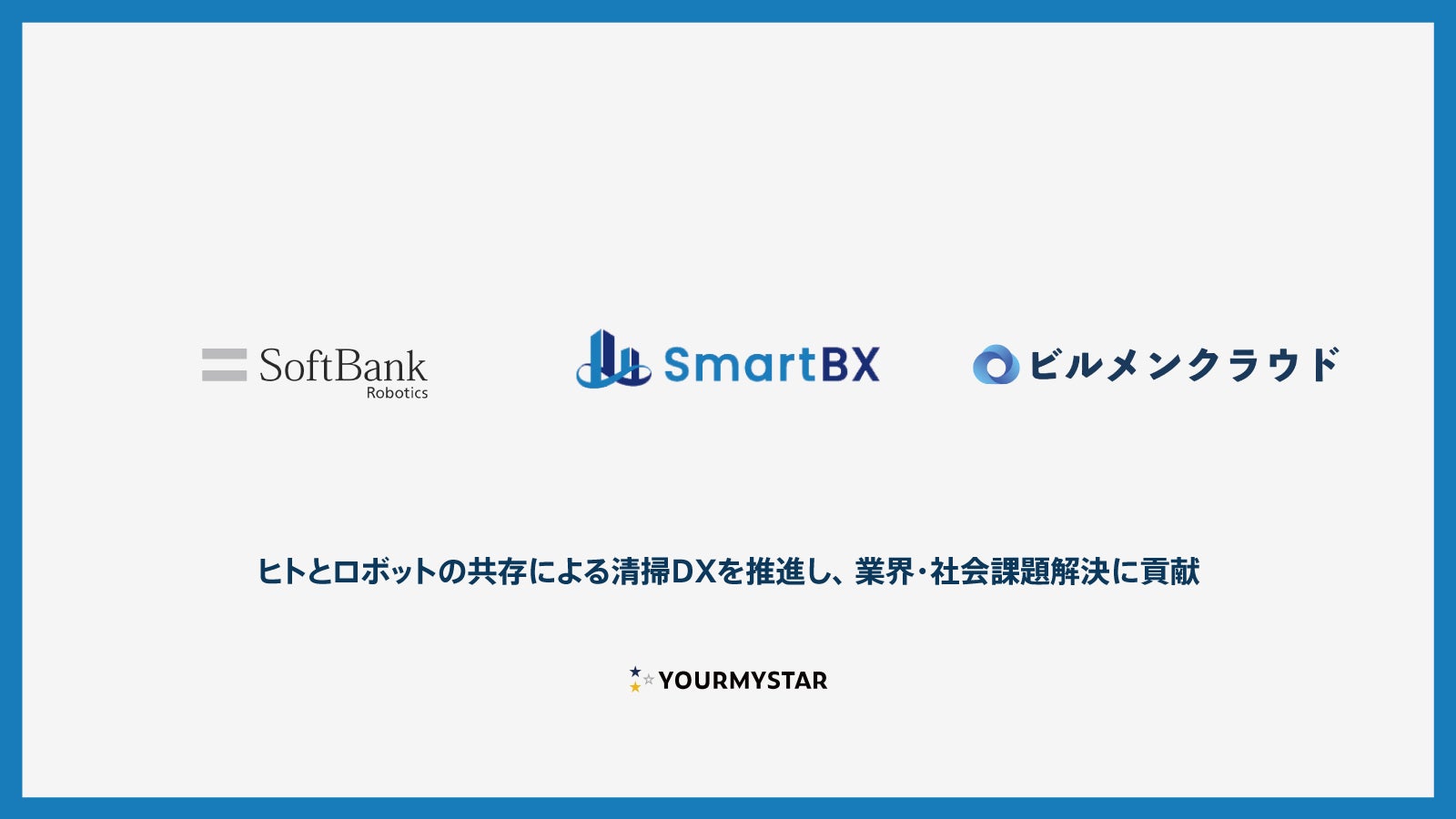 SoftBank Robotics

SmartBX

ビルメンクラウド

ヒトとロボットの共存による清掃DXを推進し、業界・社会課題解決に貢献

YOURMYSTAR